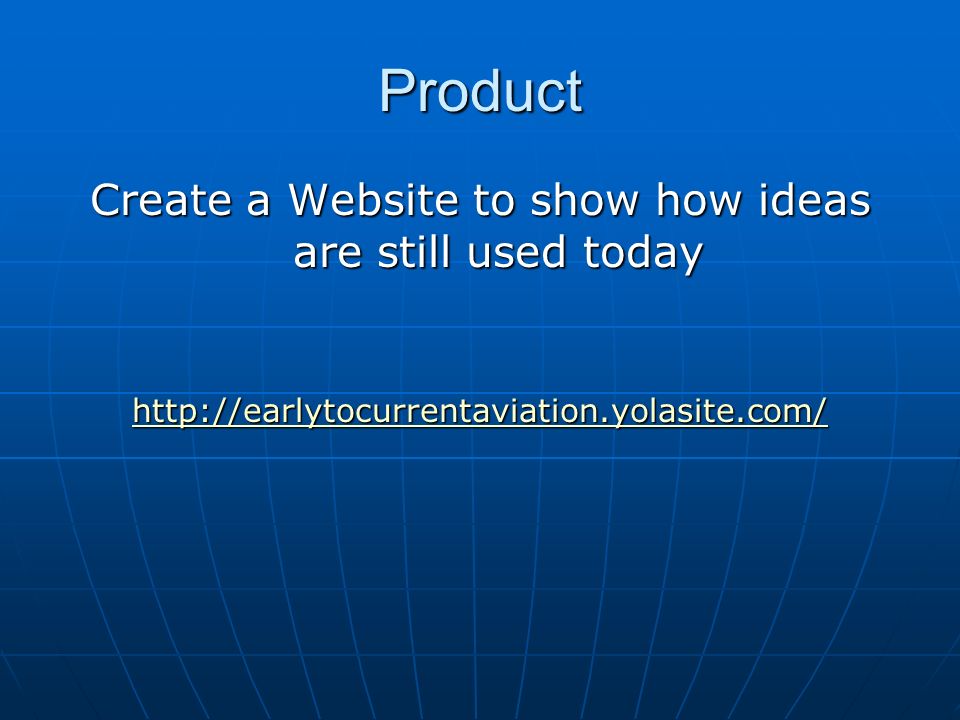 Product

Create a Website to show how ideas are still used today

http://earlytocurrentaviation.yolasite.com/